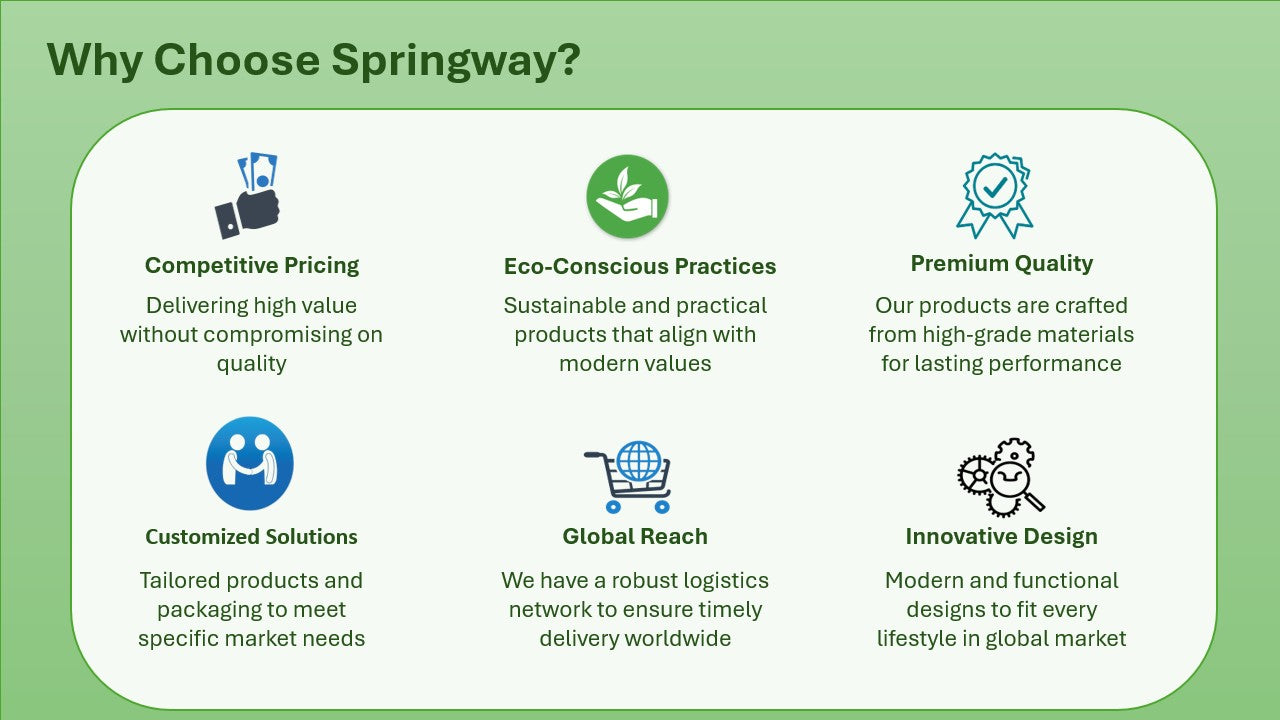 Why Choose Springway?

Competitive Pricing

Delivering high value without compromising on quality

Eco-Conscious Practices

Sustainable and practical products that align with modern values

Premium Quality

Our products are crafted from high-grade materials for lasting performance

Customized Solutions

Tailored products and packaging to meet specific market needs

Global Reach

We have a robust logistics network to ensure timely delivery worldwide

Innovative Design

Modern and functional designs to fit every lifestyle in global market